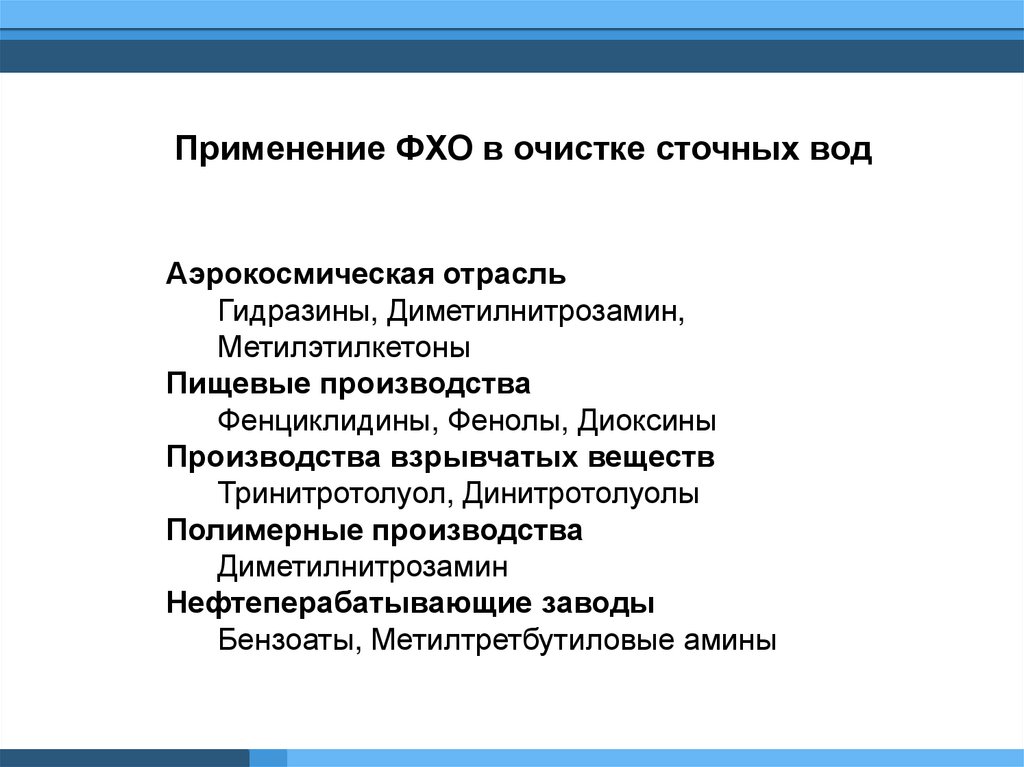 Применение ФХО в очистке сточных вод

Аэрокосмическая отрасль
Гидразины, Диметилнитрозамин, Метилэтилкетоны
Пищевые производства
Фенциклидины, Фенолы, Диоксины
Производства взрывчатых веществ
Тринитротолуол, Динитротолуолы
Полимерные производства
Диметилнитрозамин
Нефтеперабатывающие заводы
Бензоаты, Метилтретбутиловые амины